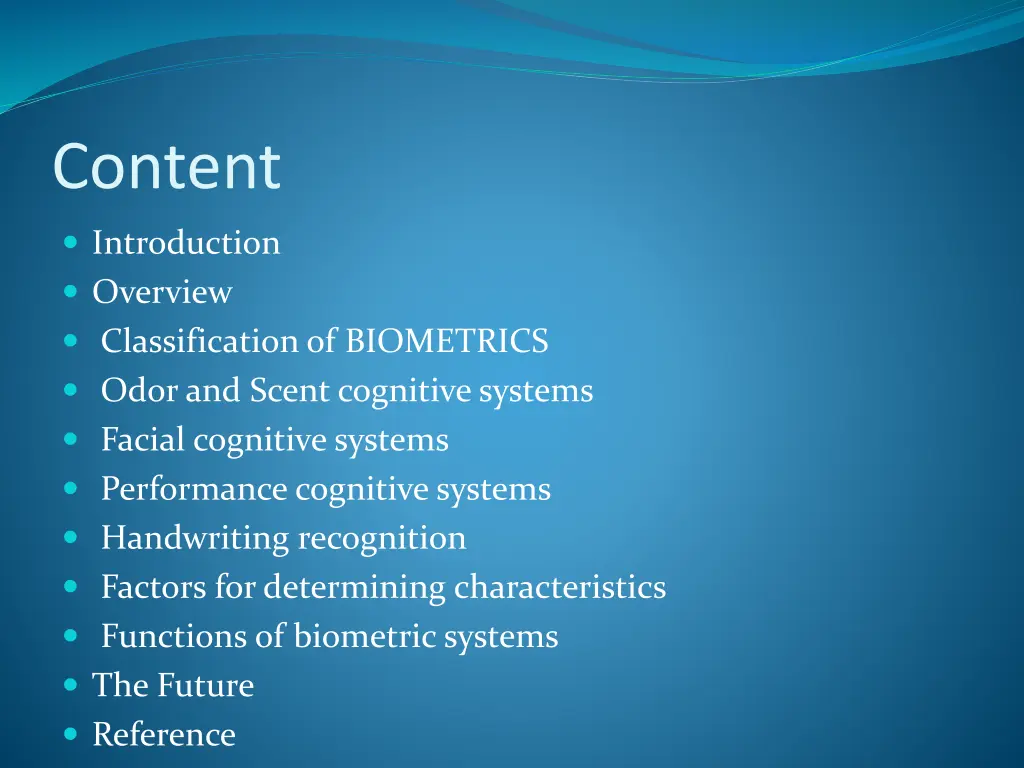 Content

- Introduction
- Overview
- Classification of BIOMETRICS
- Odor and Scent cognitive systems
- Facial cognitive systems
- Performance cognitive systems
- Handwriting recognition
- Factors for determining characteristics
- Functions of biometric systems
- The Future
- Reference